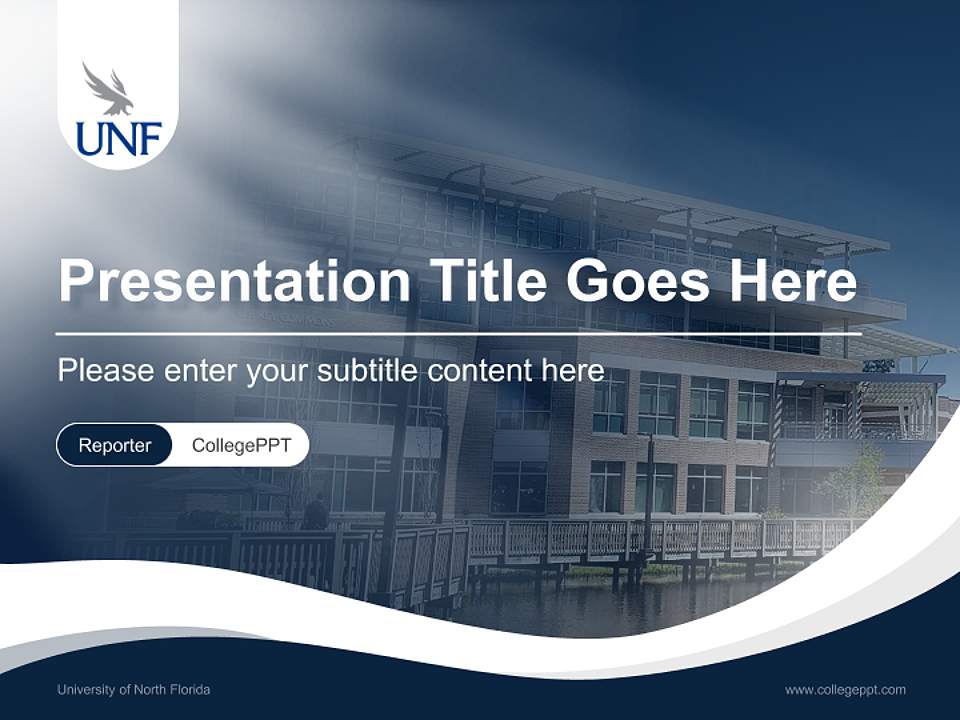 UNF

Presentation Title Goes Here

Please enter your subtitle content here

Reporter CollegePPT

University of North Florida

www.collegeppt.com